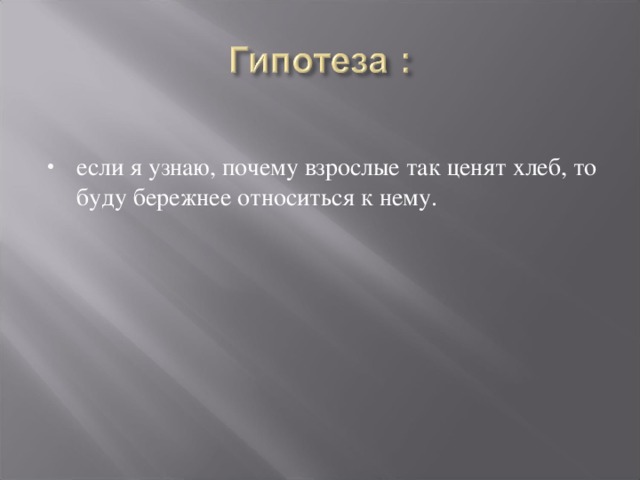 Гипотеза :

• если я узнаю, почему взрослые так ценят хлеб, то буду бережнее относиться к нему.